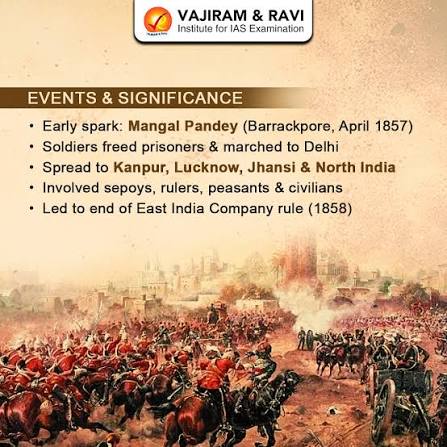 VAJIRAM & RAVI
Institute for IAS Examination

EVENTS & SIGNIFICANCE

• Early spark: Mangal Pandey (Barrackpore, April 1857)
• Soldiers freed prisoners & marched to Delhi
• Spread to Kanpur, Lucknow, Jhansi & North India
• Involved sepoys, rulers, peasants & civilians
• Led to end of East India Company rule (1858)